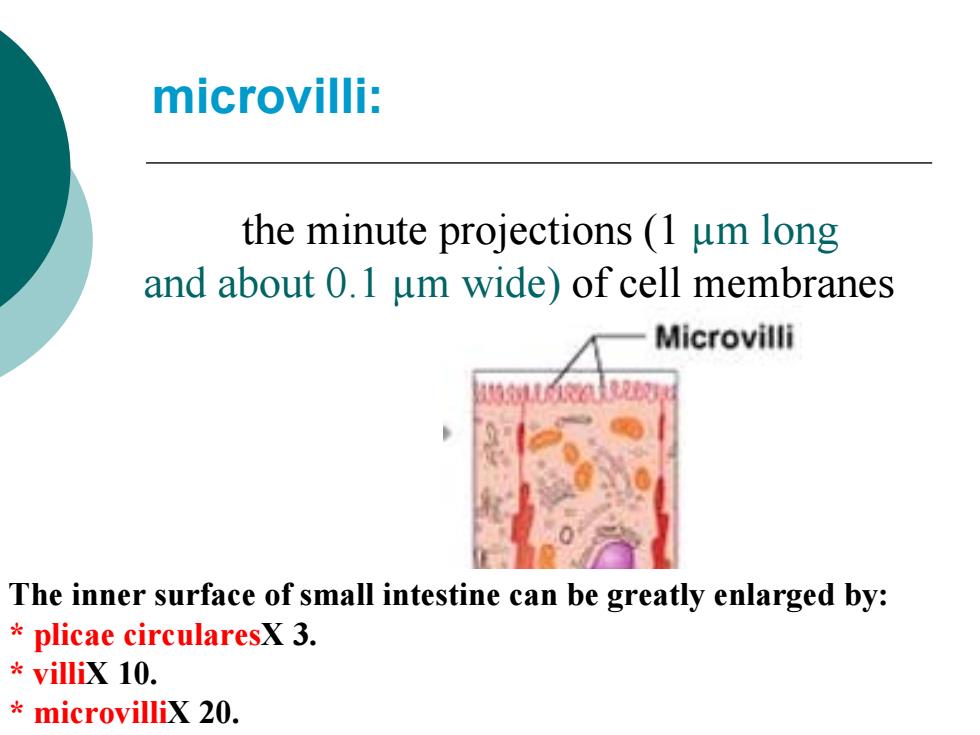 microvilli:

the minute projections (1 µm long and about 0.1 µm wide) of cell membranes

Microvilli

The inner surface of small intestine can be greatly enlarged by:
* plicae circularesX 3.
* villiX 10.
* microvilliX 20.